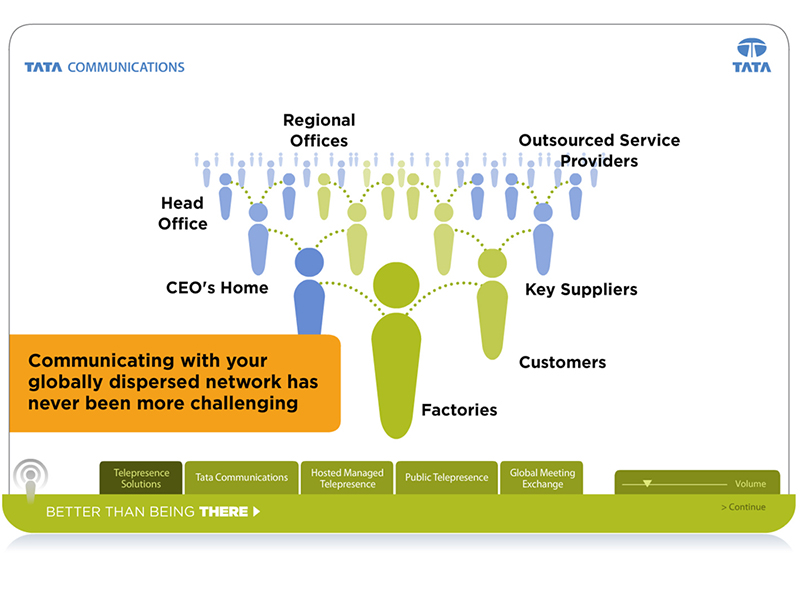 TATA COMMUNICATIONS

TATA

Regional Offices

Outsourced Service Providers

Head Office

CEO's Home

Key Suppliers

Customers

Factories

Communicating with your globally dispersed network has never been more challenging

Telepresence Solutions

Tata Communications

Hosted Managed Telepresence

Public Telepresence

Global Meeting Exchange

Volume

BETTER THAN BEING THERE

> Continue